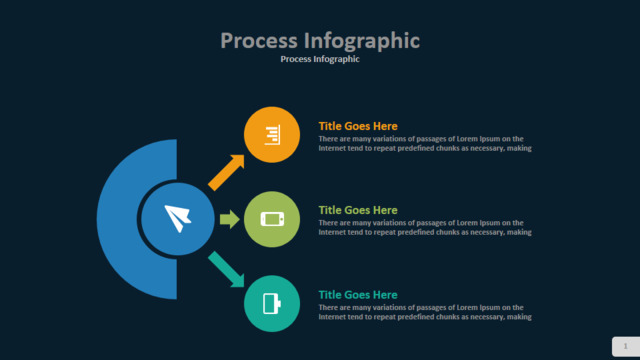 Process Infographic
Process Infographic

Title Goes Here
There are many variations of passages of Lorem Ipsum on the Internet tend to repeat predefined chunks as necessary, making

Title Goes Here
There are many variations of passages of Lorem Ipsum on the Internet tend to repeat predefined chunks as necessary, making

Title Goes Here
There are many variations of passages of Lorem Ipsum on the Internet tend to repeat predefined chunks as necessary, making

1